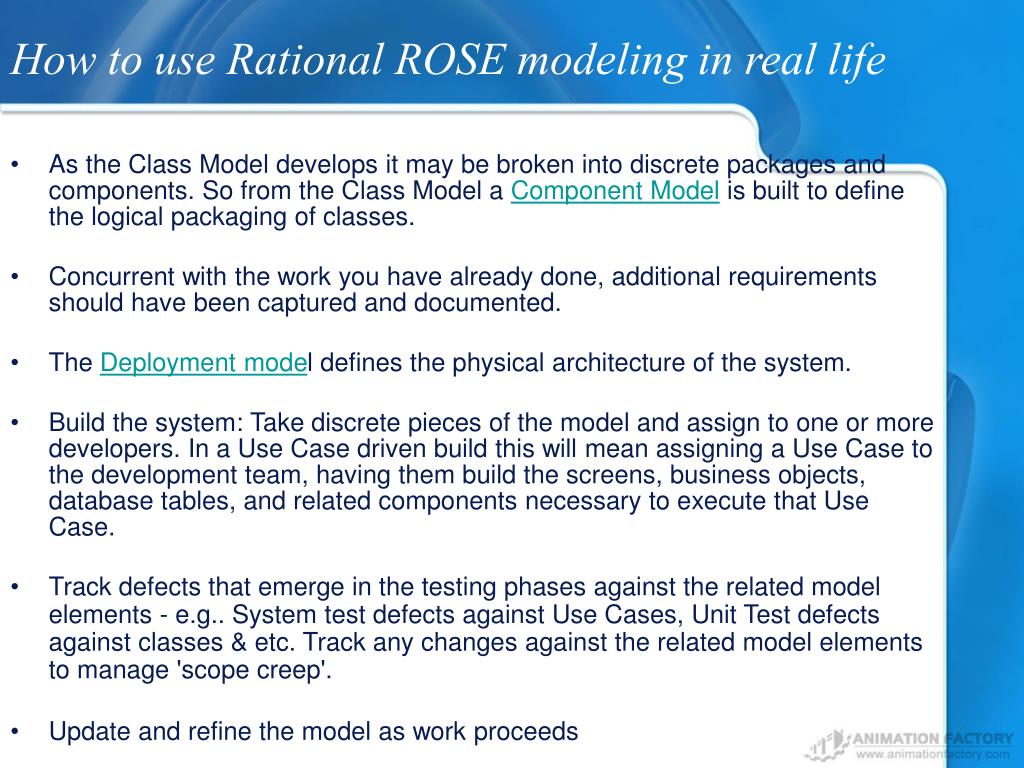 How to use Rational ROSE modeling in real life

• As the Class Model develops it may be broken into discrete packages and components. So from the Class Model a Component Model is built to define the logical packaging of classes.

• Concurrent with the work you have already done, additional requirements should have been captured and documented.

• The Deployment model defines the physical architecture of the system.

• Build the system: Take discrete pieces of the model and assign to one or more developers. In a Use Case driven build this will mean assigning a Use Case to the development team, having them build the screens, business objects, database tables, and related components necessary to execute that Use Case.

• Track defects that emerge in the testing phases against the related model elements - e.g.. System test defects against Use Cases, Unit Test defects against classes & etc. Track any changes against the related model elements to manage 'scope creep'.

• Update and refine the model as work proceeds

ANIMATION FACTORY
www.animationfactory.com